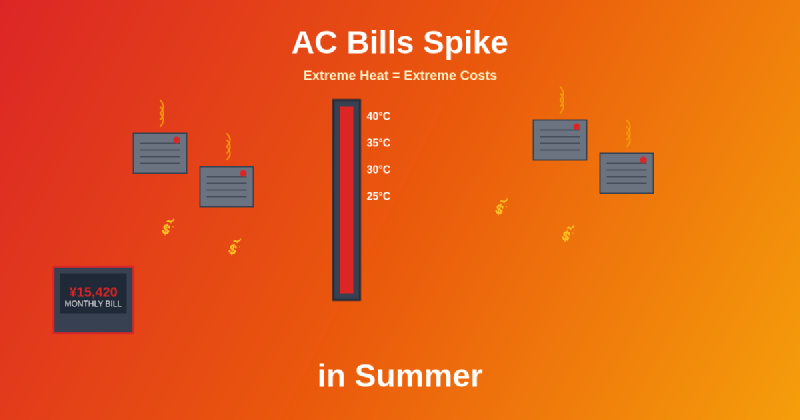 AC Bills Spike

Extreme Heat = Extreme Costs

40°C
35°C
30°C
25°C

$
$
$
$

¥15,420
MONTHLY BILL

in Summer